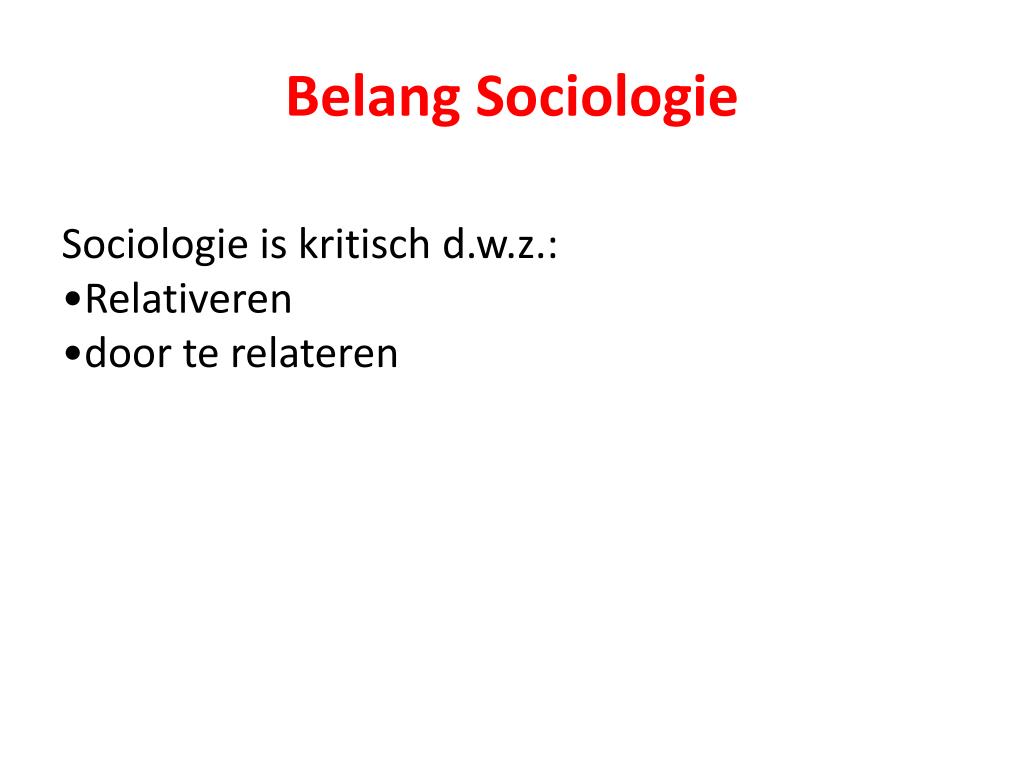 Belang Sociologie

Sociologie is kritisch d.w.z.:
•Relativeren
•door te relateren